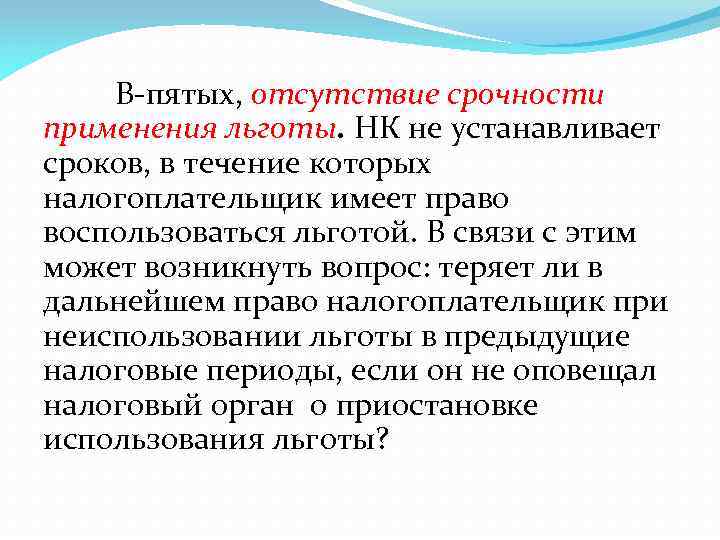 В-пятых, отсутствие срочности применения льготы. НК не устанавливает сроков, в течение которых налогоплательщик имеет право воспользоваться льготой. В связи с этим может возникнуть вопрос: теряет ли в дальнейшем право налогоплательщик при неиспользовании льготы в предыдущие налоговые периоды, если он не оповещал налоговый орган о приостановке использования льготы?